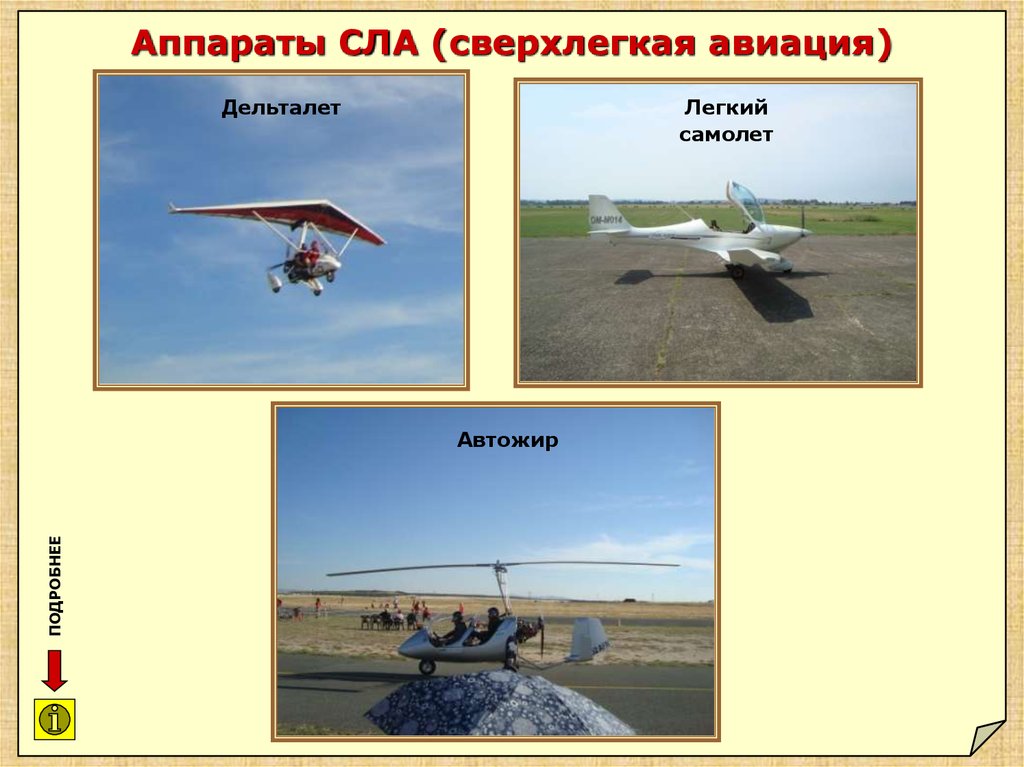 Аппараты СЛА (сверхлегкая авиация)

Дельталет

Легкий самолет

OM-M014

Автожир

ПОДРОБНЕЕ

i